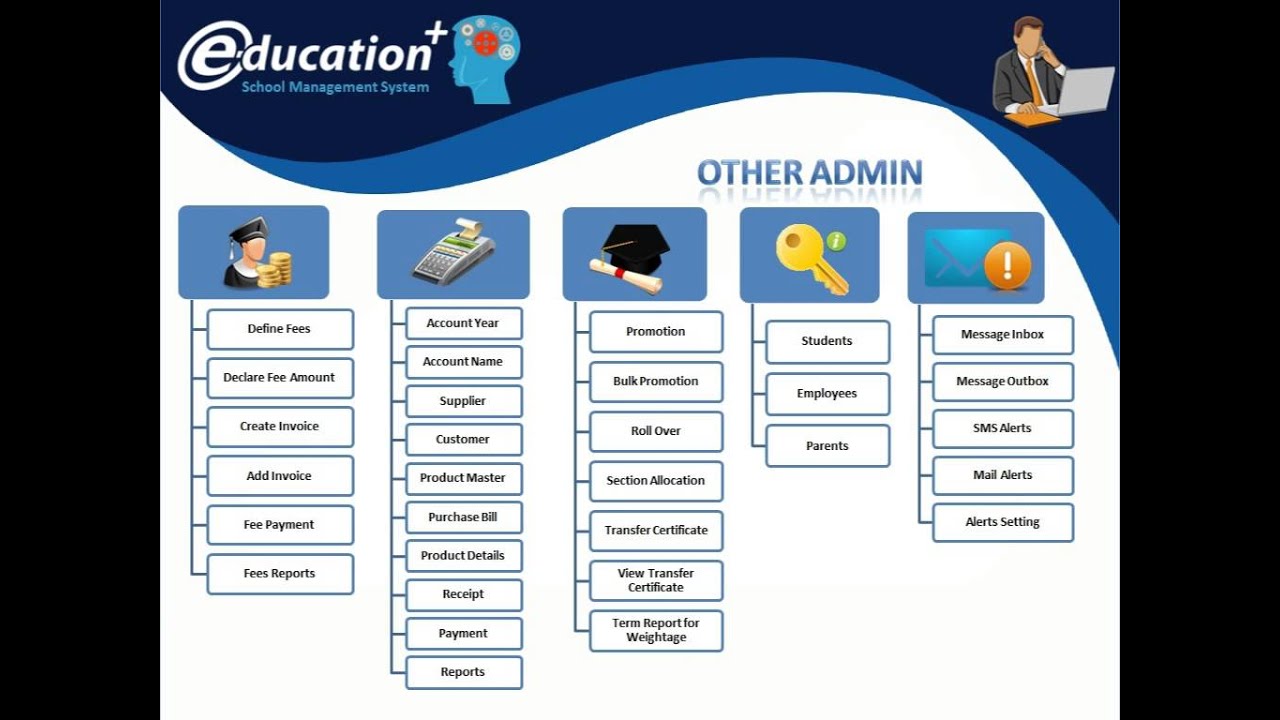 education+
School Management System

OTHER ADMIN

Define Fees
Declare Fee Amount
Create Invoice
Add Invoice
Fee Payment
Fees Reports

Account Year
Account Name
Supplier
Customer
Product Master
Purchase Bill
Product Details
Receipt
Payment
Reports

Promotion
Bulk Promotion
Roll Over
Section Allocation
Transfer Certificate
View Transfer Certificate
Term Report for Weightage

Students
Employees
Parents

Message Inbox
Message Outbox
SMS Alerts
Mail Alerts
Alerts Setting